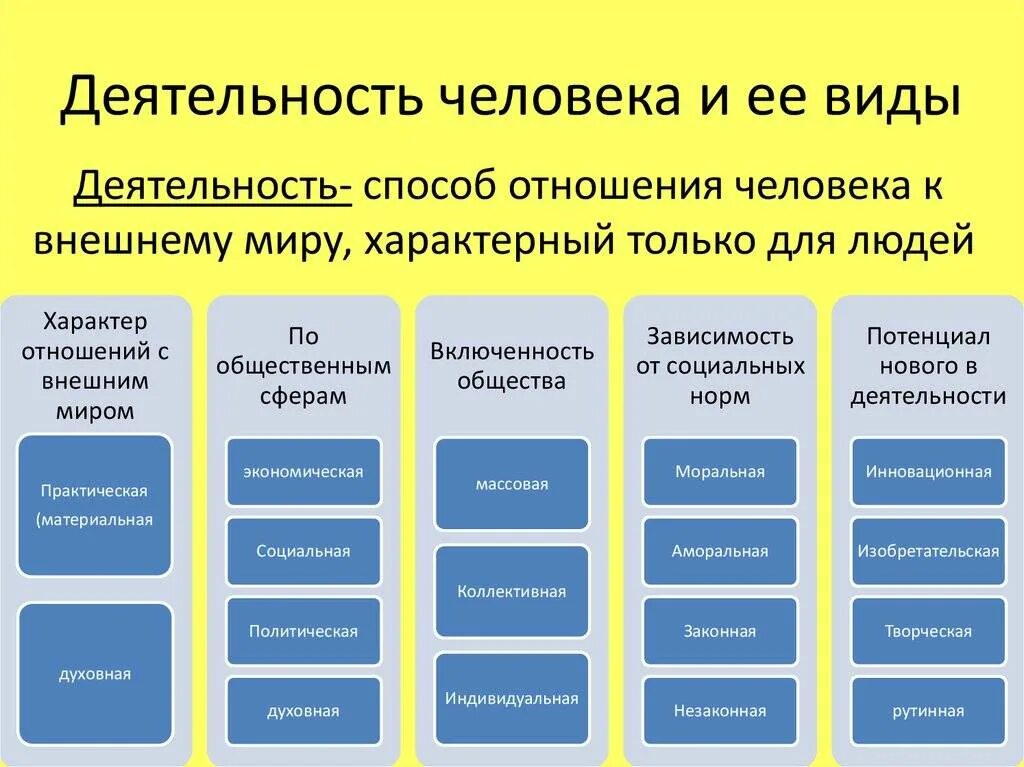 Деятельность человека и ее виды

Деятельность- способ отношения человека к внешнему миру, характерный только для людей

Характер отношений с внешним миром

Практическая (материальная

духовная

По общественным сферам

экономическая

Социальная

Политическая

духовная

Включенность общества

массовая

Коллективная

Индивидуальная

Зависимость от социальных норм

Моральная

Аморальная

Законная

Незаконная

Потенциал нового в деятельности

Инновационная

Изобретательская

Творческая

рутинная